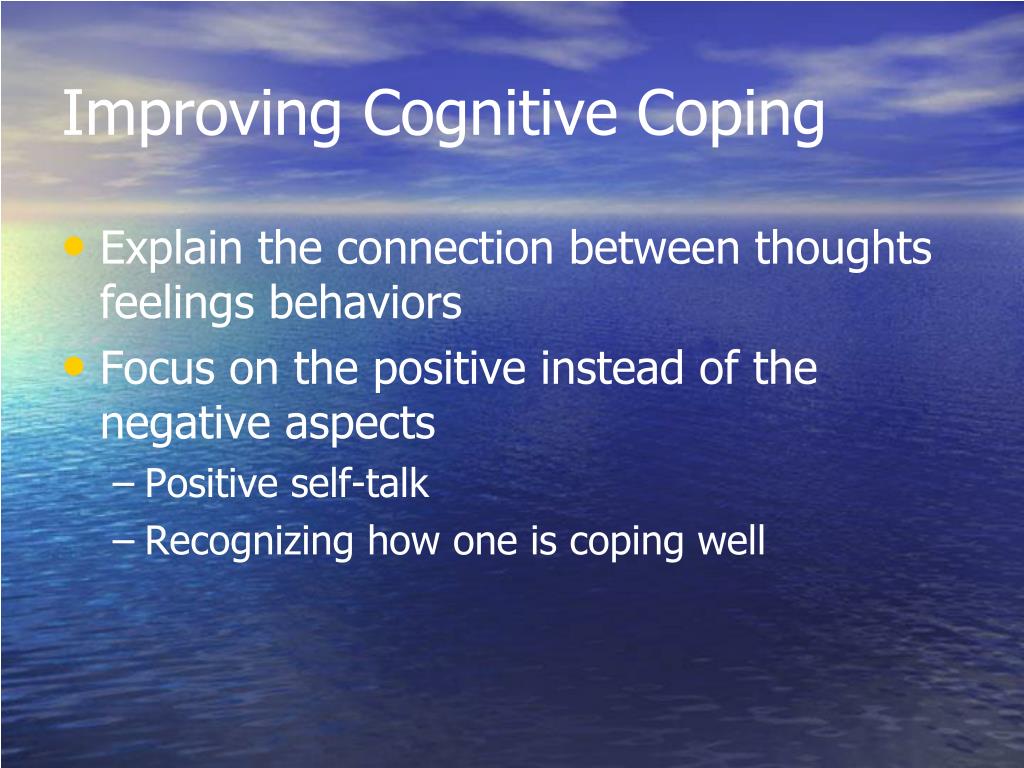 Improving Cognitive Coping

• Explain the connection between thoughts feelings behaviors
• Focus on the positive instead of the negative aspects
  – Positive self-talk
  – Recognizing how one is coping well